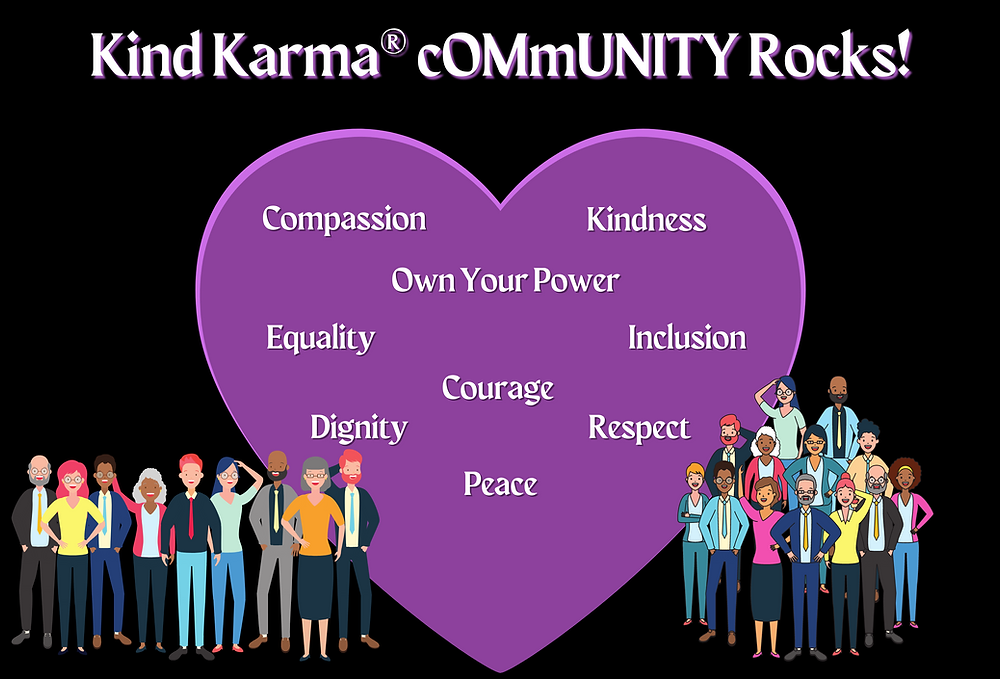 Kind Karma® cOMmUNITY Rocks!

Compassion

Kindness

Own Your Power

Equality

Inclusion

Courage

Dignity

Respect

Peace